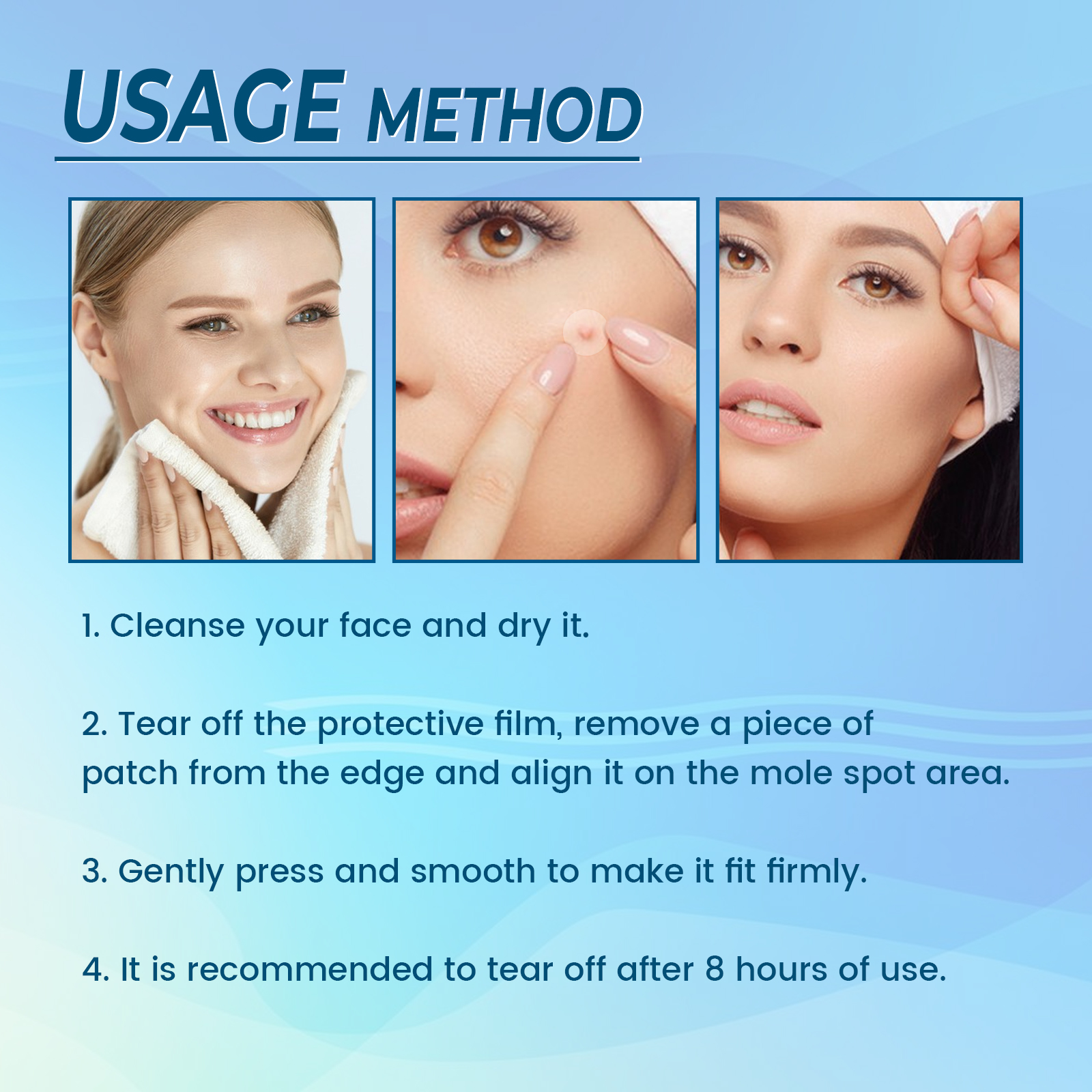 USAGE METHOD

1. Cleanse your face and dry it.

2. Tear off the protective film, remove a piece of patch from the edge and align it on the mole spot area.

3. Gently press and smooth to make it fit firmly.

4. It is recommended to tear off after 8 hours of use.